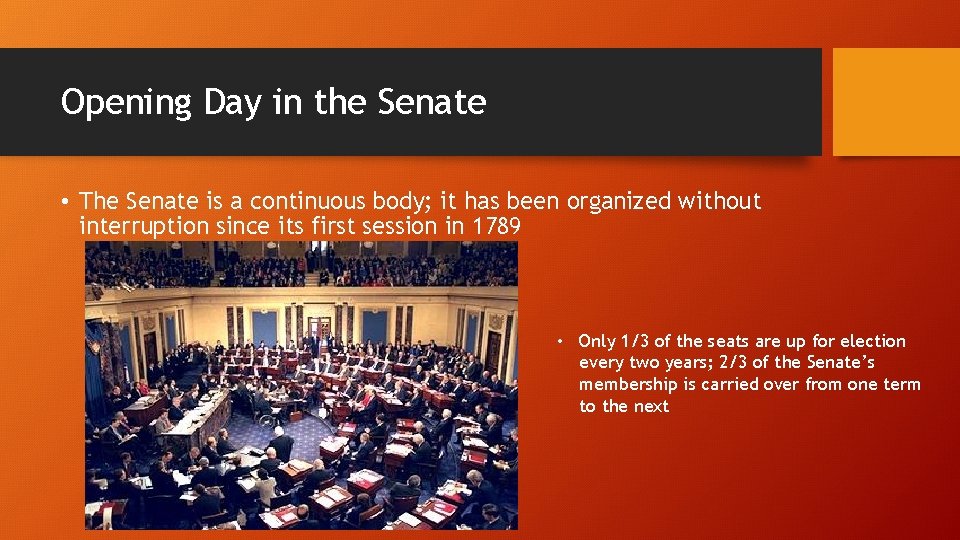 Opening Day in the Senate

• The Senate is a continuous body; it has been organized without interruption since its first session in 1789

• Only 1/3 of the seats are up for election every two years; 2/3 of the Senate's membership is carried over from one term to the next